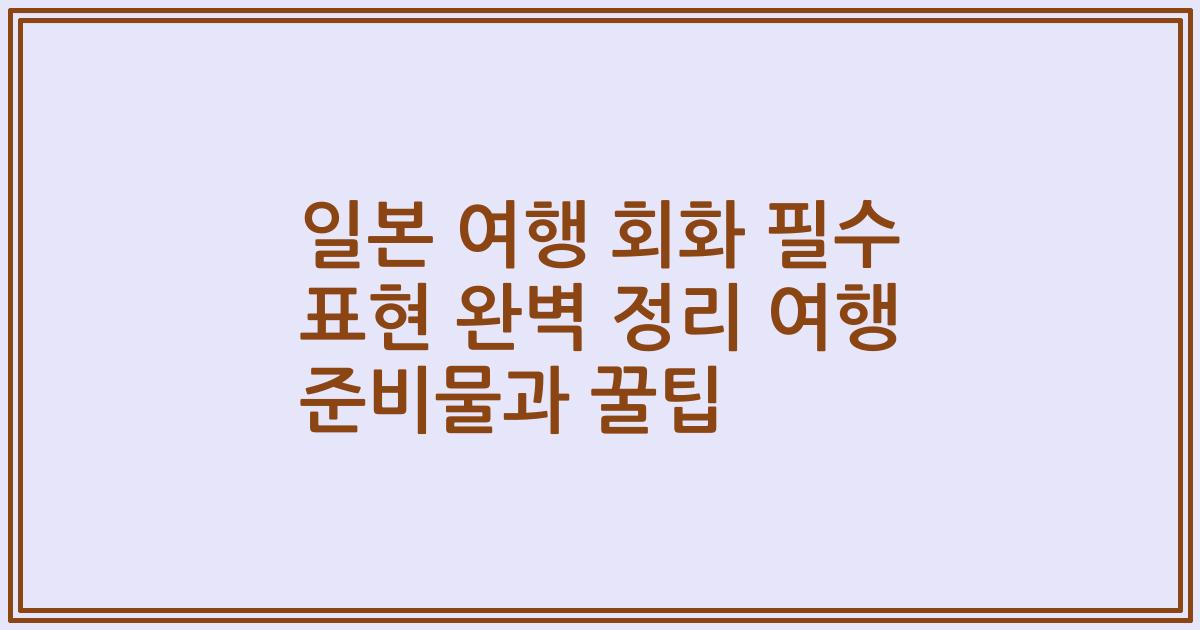 일본 여행 회화 필수 표현 완벽 정리 여행 준비물과 꿀팁